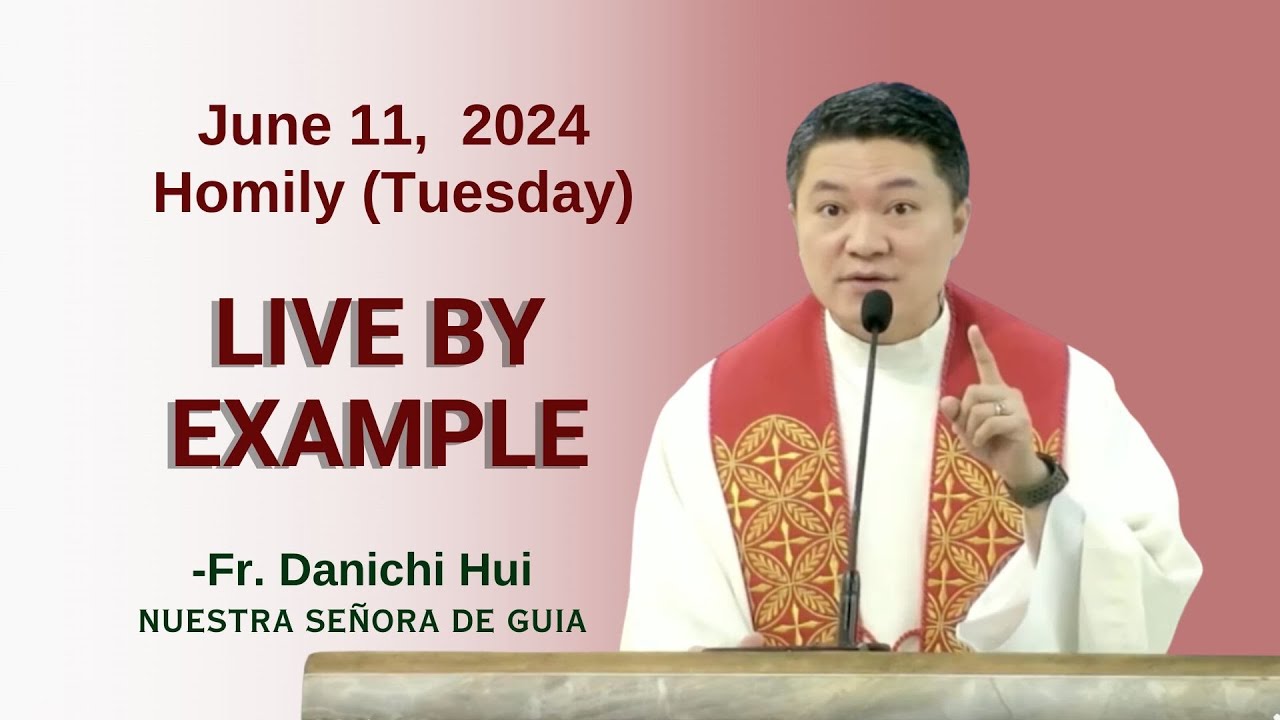 June 11, 2024
Homily (Tuesday)

LIVE BY EXAMPLE

-Fr. Danichi Hui
NUESTRA SEÑORA DE GUIA